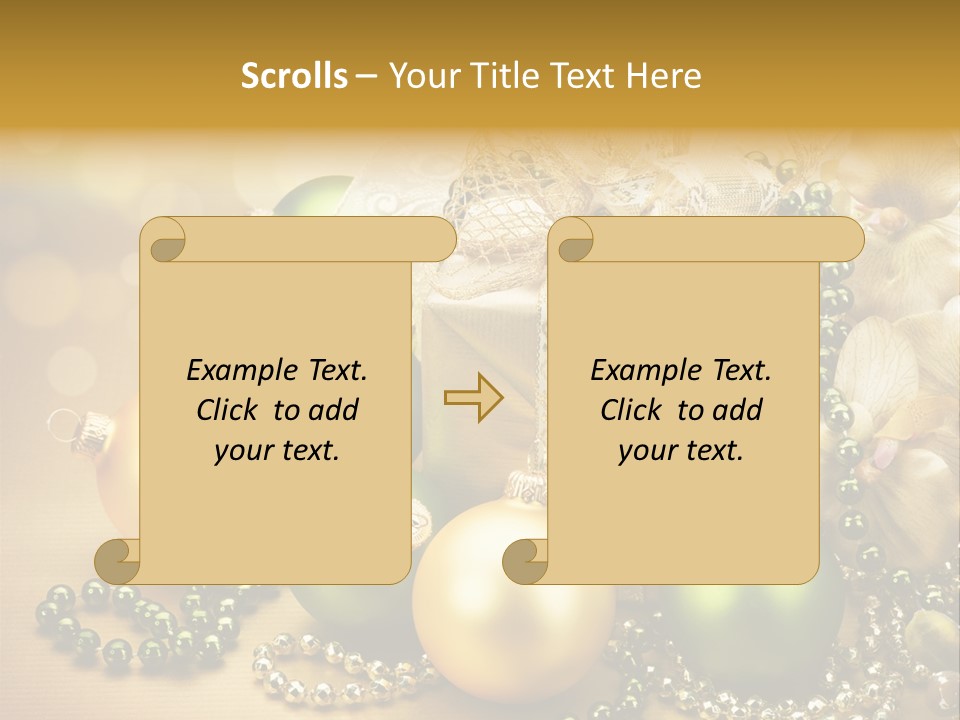 Scrolls – Your Title Text Here

Example Text. Click to add your text.

Example Text. Click to add your text.